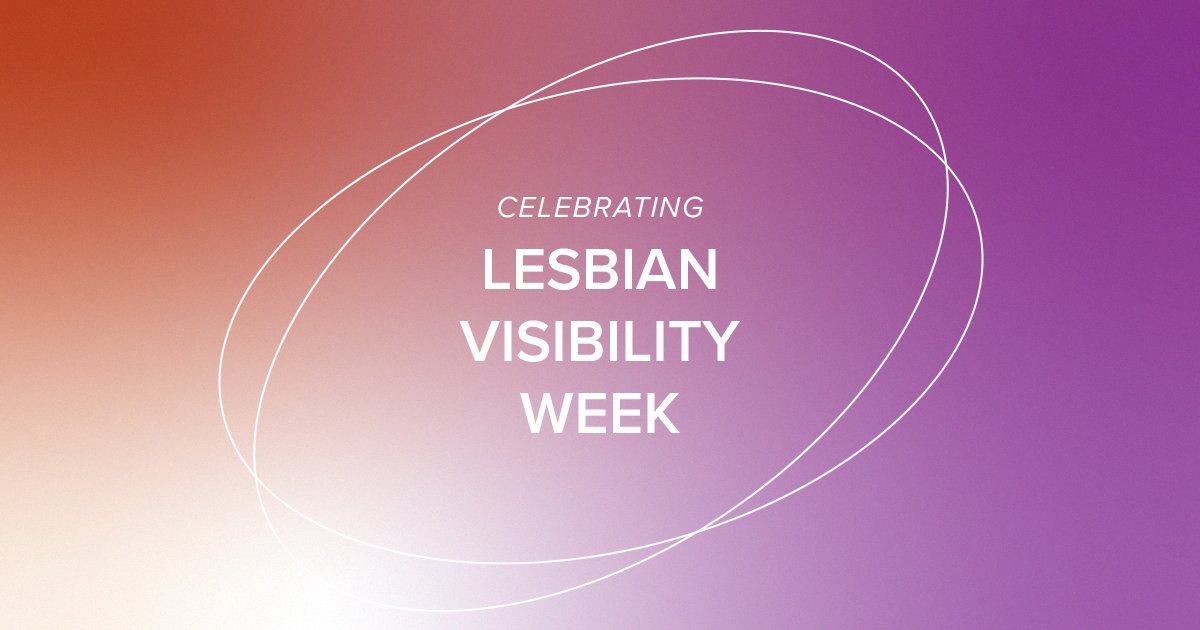 CELEBRATING
LESBIAN
VISIBILITY
WEEK